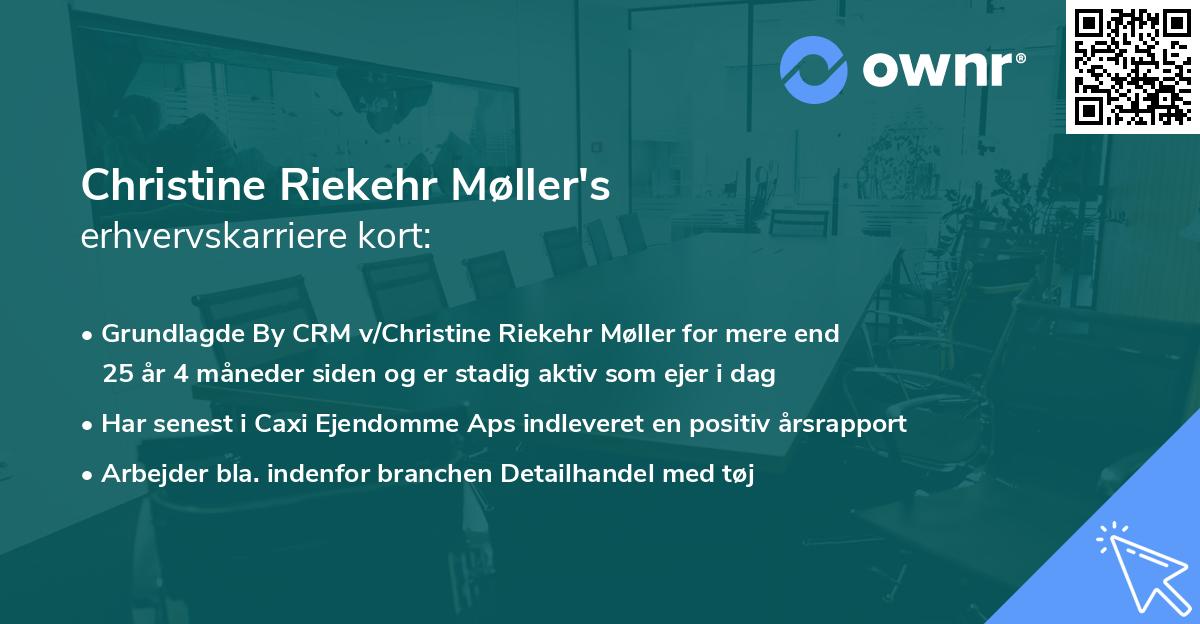 ownr®

Christine Riekehr Møller's
erhvervskarriere kort:

• Grundlagde By CRM v/Christine Riekehr Møller for mere end 25 år 4 måneder siden og er stadig aktiv som ejer i dag
• Har senest i Caxi Ejendomme Aps indleveret en positiv årsrapport
• Arbejder bla. indenfor branchen Detailhandel med tøj